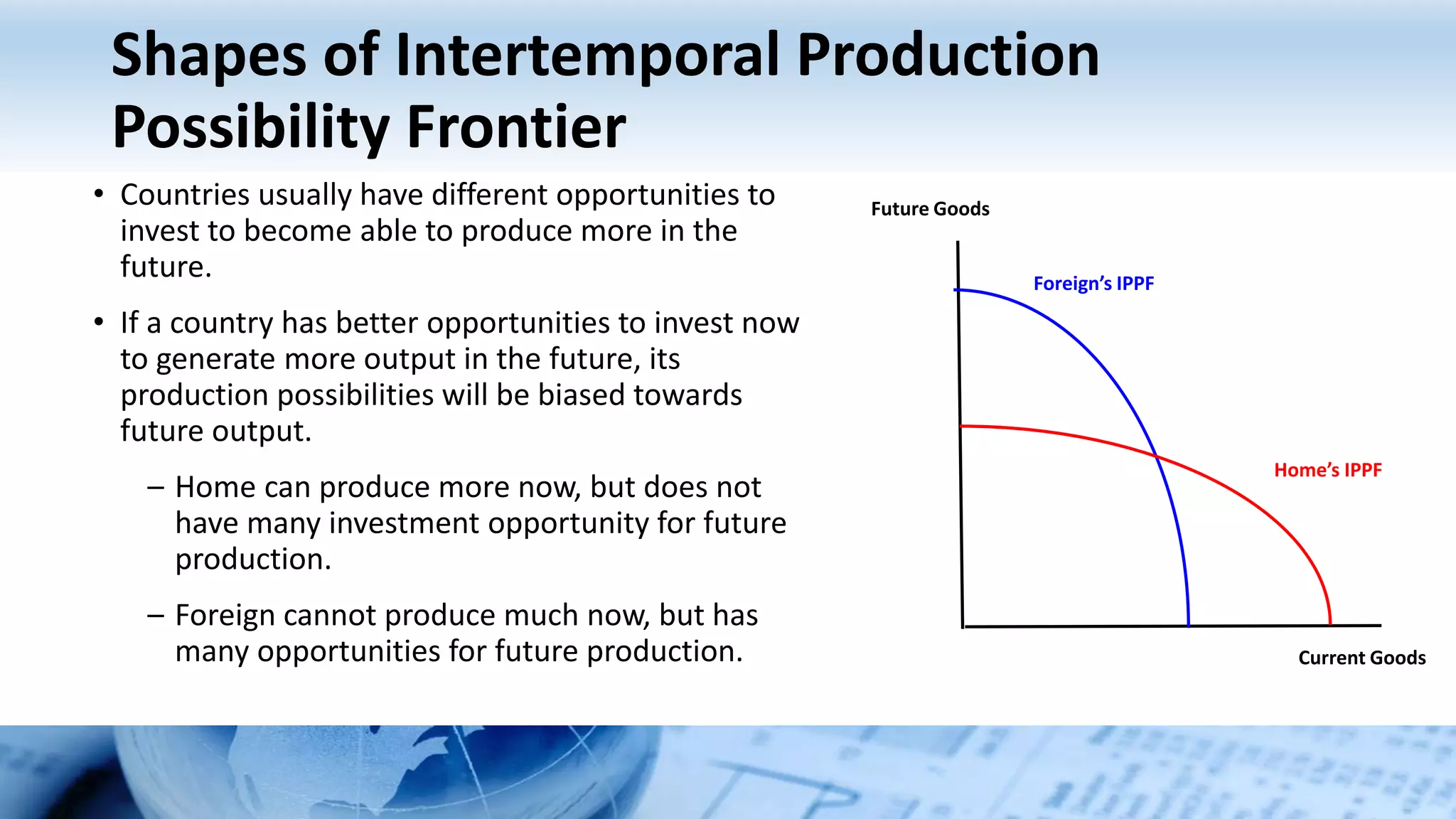 Shapes of Intertemporal Production Possibility Frontier

• Countries usually have different opportunities to invest to become able to produce more in the future.

• If a country has better opportunities to invest now to generate more output in the future, its production possibilities will be biased towards future output.

– Home can produce more now, but does not have many investment opportunity for future production.

– Foreign cannot produce much now, but has many opportunities for future production.

Future Goods

Foreign's IPPF

Home's IPPF

Current Goods